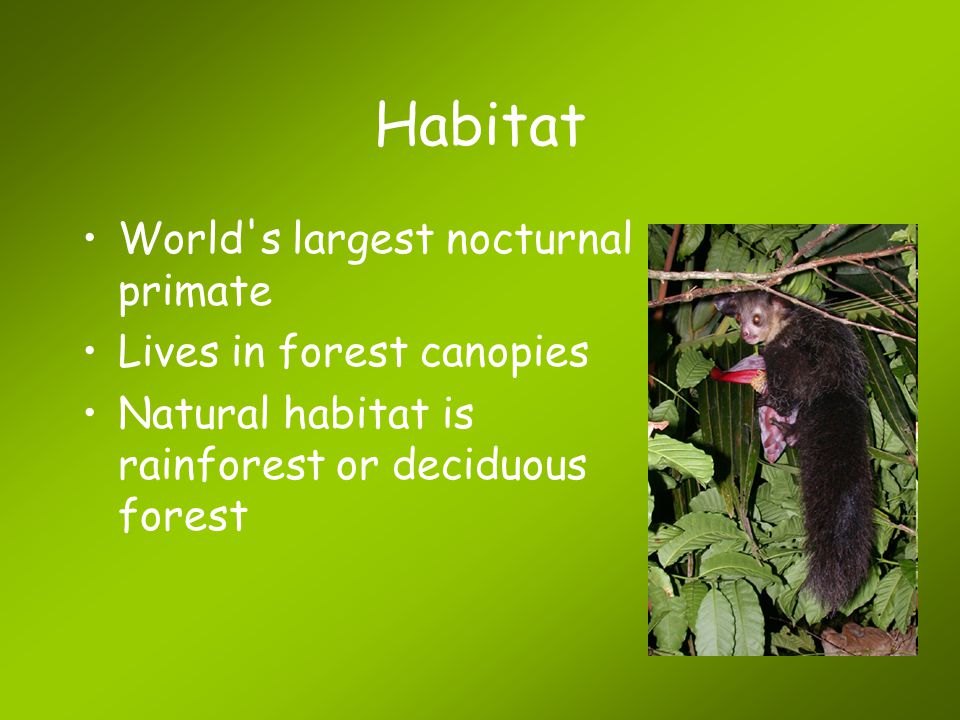 Habitat

• World's largest nocturnal primate
• Lives in forest canopies
• Natural habitat is rainforest or deciduous forest